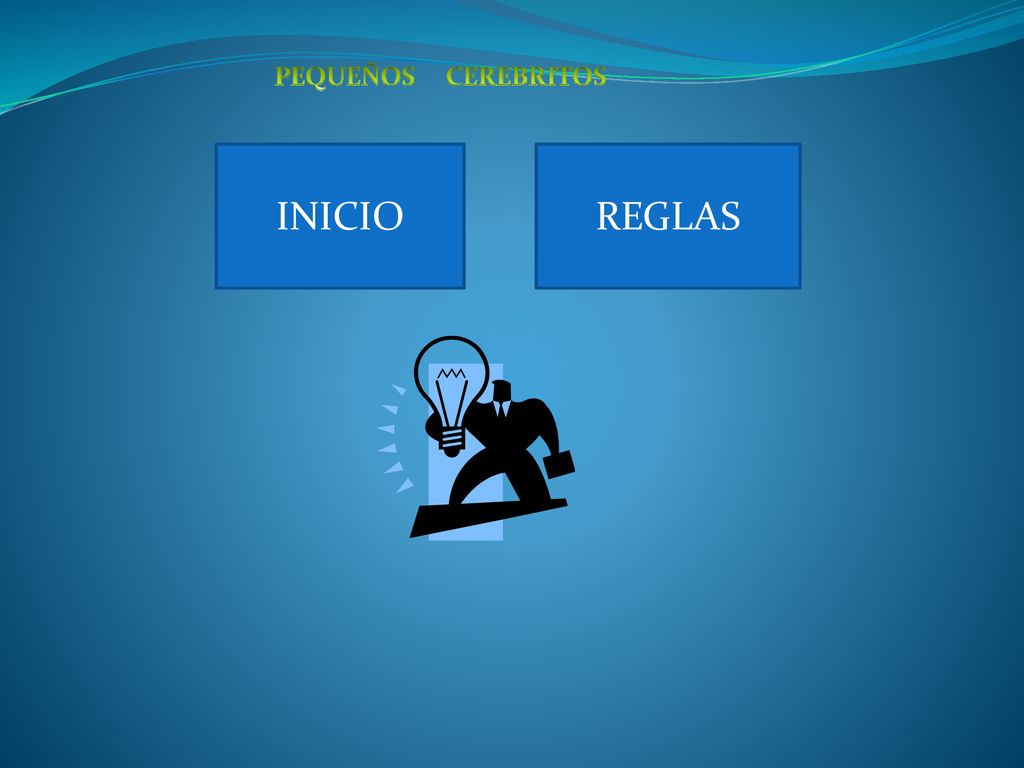 PEQUEÑOS CEREBRITOS

INICIO

REGLAS